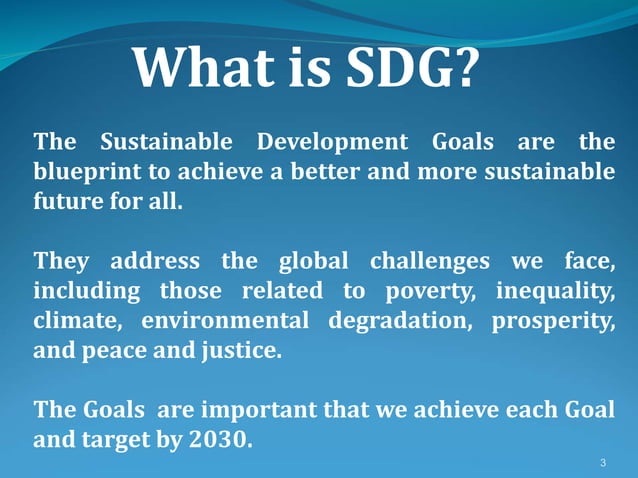 What is SDG?

The Sustainable Development Goals are the blueprint to achieve a better and more sustainable future for all.

They address the global challenges we face, including those related to poverty, inequality, climate, environmental degradation, prosperity, and peace and justice.

The Goals are important that we achieve each Goal and target by 2030.

3